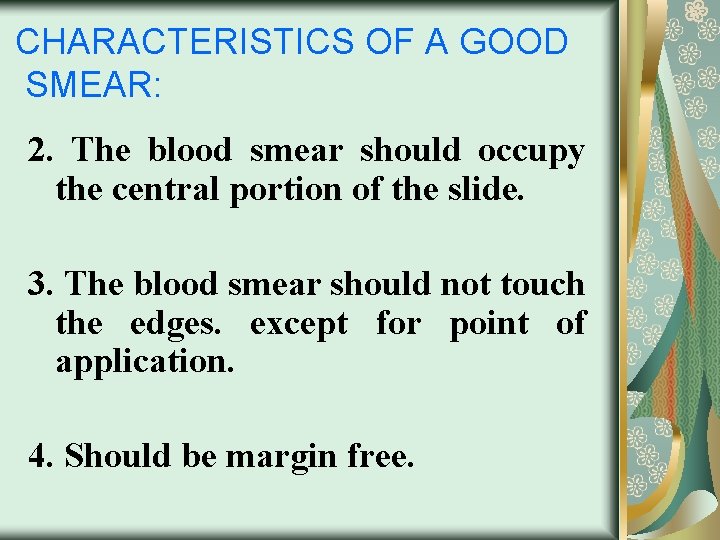 CHARACTERISTICS OF A GOOD SMEAR:

2. The blood smear should occupy the central portion of the slide.

3. The blood smear should not touch the edges. except for point of application.

4. Should be margin free.